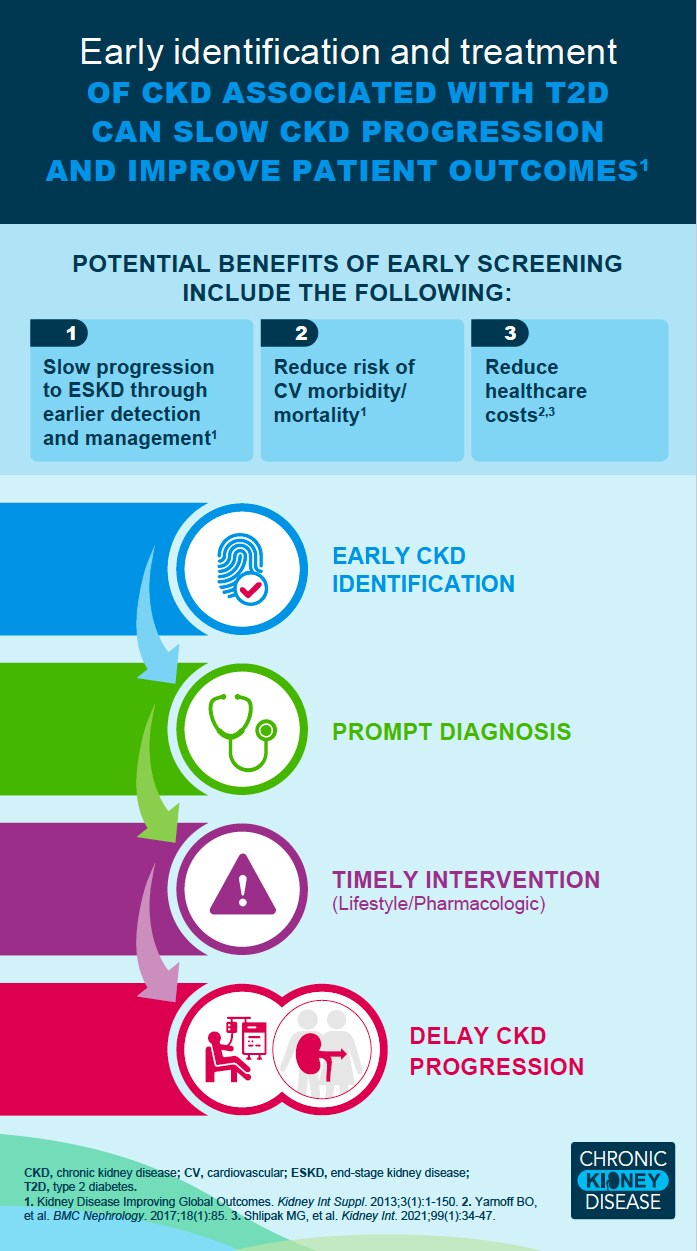 Early identification and treatment
OF CKD ASSOCIATED WITH T2D CAN SLOW CKD PROGRESSION AND IMPROVE PATIENT OUTCOMES$^1$

POTENTIAL BENEFITS OF EARLY SCREENING INCLUDE THE FOLLOWING:

1
Slow progression to ESKD through earlier detection and management$^1$

2
Reduce risk of CV morbidity/ mortality$^1$

3
Reduce healthcare costs$^{2,3}$

EARLY CKD IDENTIFICATION

PROMPT DIAGNOSIS

TIMELY INTERVENTION
(Lifestyle/Pharmacologic)

DELAY CKD PROGRESSION

CKD, chronic kidney disease; CV, cardiovascular; ESKD, end-stage kidney disease; T2D, type 2 diabetes.
1. Kidney Disease Improving Global Outcomes. Kidney Int Suppl. 2013;3(1):1-150. 2. Yarnoff BO, et al. BMC Nephrology. 2017;18(1):85. 3. Shlipak MG, et al. Kidney Int. 2021;99(1):34-47.

CHRONIC KIDNEY DISEASE